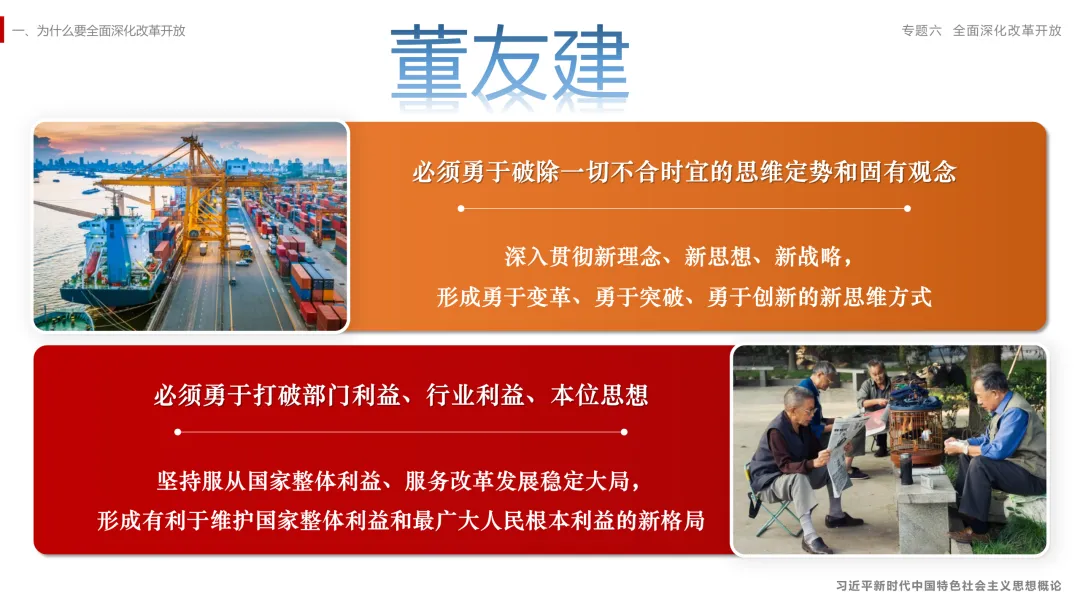 一、为什么要全面深化改革开放

董友建

专题六　全面深化改革开放

必须勇于破除一切不合时宜的思维定势和固有观念

深入贯彻新理念、新思想、新战略，
形成勇于变革、勇于突破、勇于创新的新思维方式

必须勇于打破部门利益、行业利益、本位思想

坚持服从国家整体利益、服务改革发展稳定大局，
形成有利于维护国家整体利益和最广大人民根本利益的新格局

习近平新时代中国特色社会主义思想概论